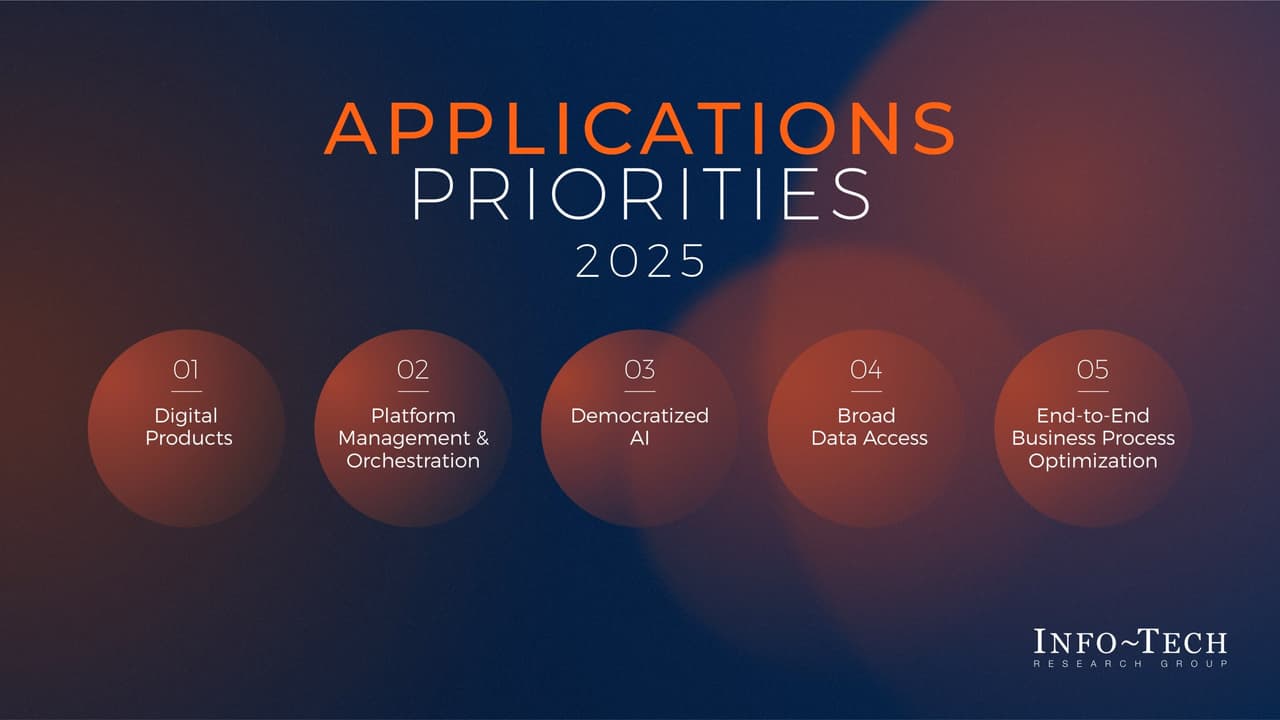 APPLICATIONS
PRIORITIES
2025

01
Digital Products

02
Platform Management & Orchestration

03
Democratized AI

04
Broad Data Access

05
End-to-End Business Process Optimization

INFO~TECH
RESEARCH GROUP